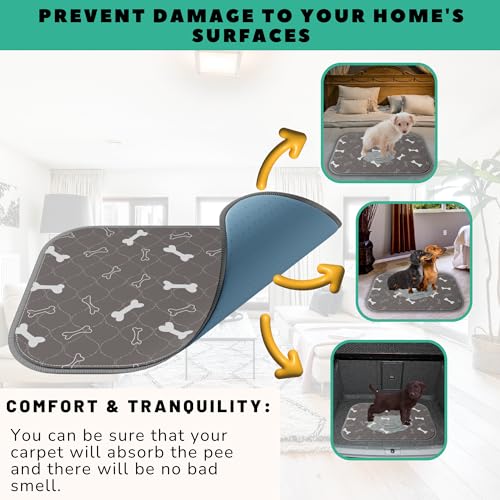 PREVENT DAMAGE TO YOUR HOME'S SURFACES

COMFORT & TRANQUILITY:

You can be sure that your carpet will absorb the pee and there will be no bad smell.